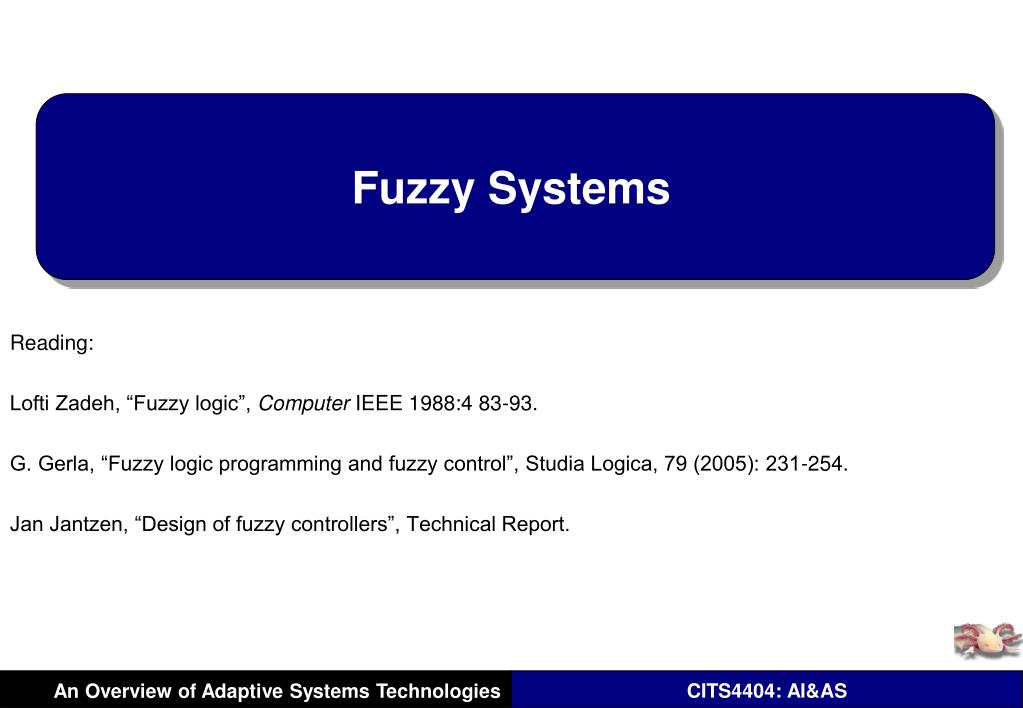 Fuzzy Systems

Reading:

Lofti Zadeh, “Fuzzy logic”, Computer IEEE 1988:4 83-93.

G. Gerla, “Fuzzy logic programming and fuzzy control”, Studia Logica, 79 (2005): 231-254.

Jan Jantzen, “Design of fuzzy controllers”, Technical Report.

An Overview of Adaptive Systems Technologies

CITS4404: AI&AS